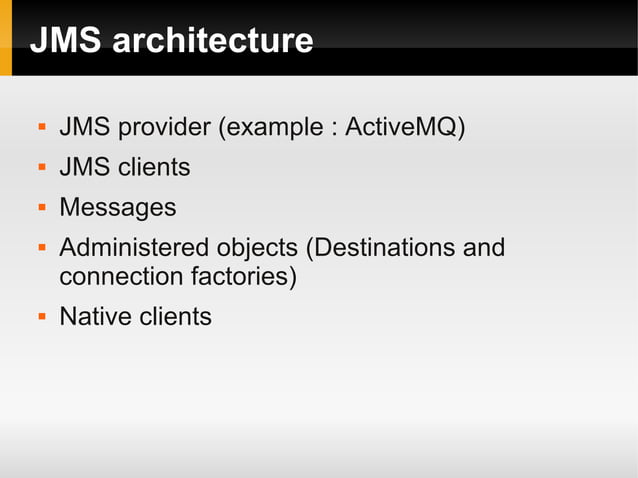 JMS architecture

- JMS provider (example : ActiveMQ)
- JMS clients
- Messages
- Administered objects (Destinations and connection factories)
- Native clients